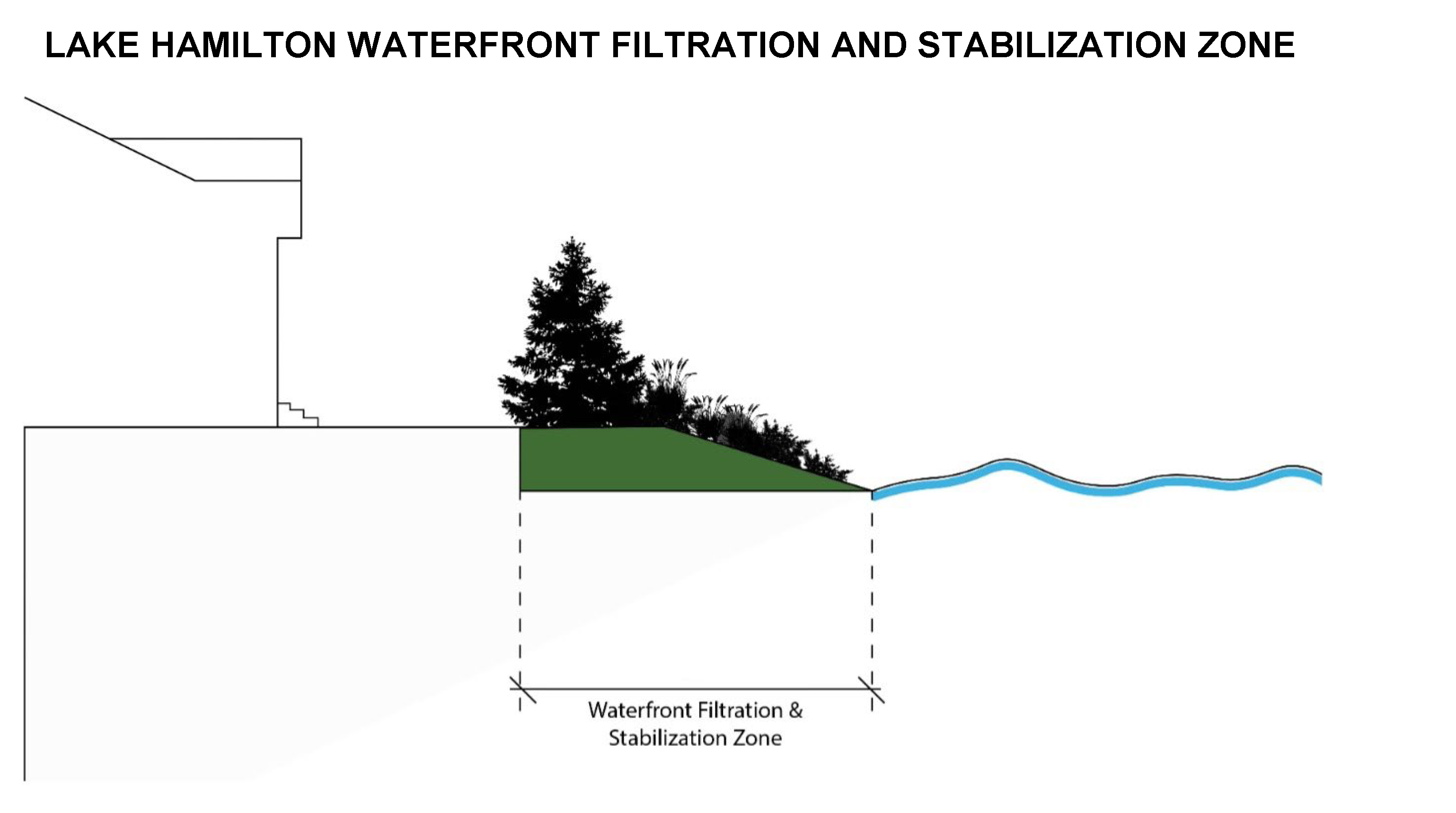 LAKE HAMILTON WATERFRONT FILTRATION AND STABILIZATION ZONE

Waterfront Filtration & Stabilization Zone